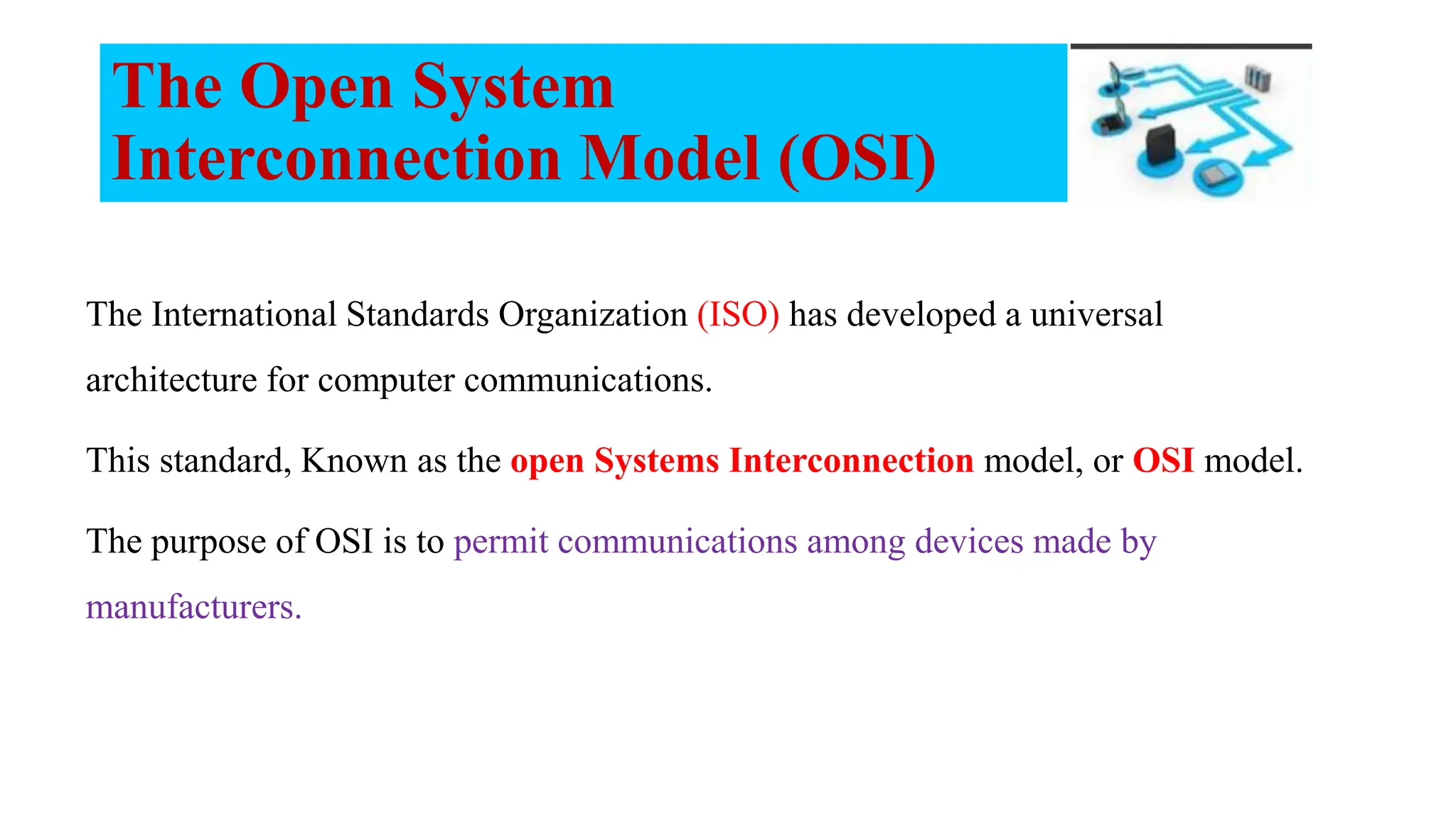 The Open System Interconnection Model (OSI)

The International Standards Organization (ISO) has developed a universal architecture for computer communications.

This standard, Known as the open Systems Interconnection model, or OSI model.

The purpose of OSI is to permit communications among devices made by manufacturers.